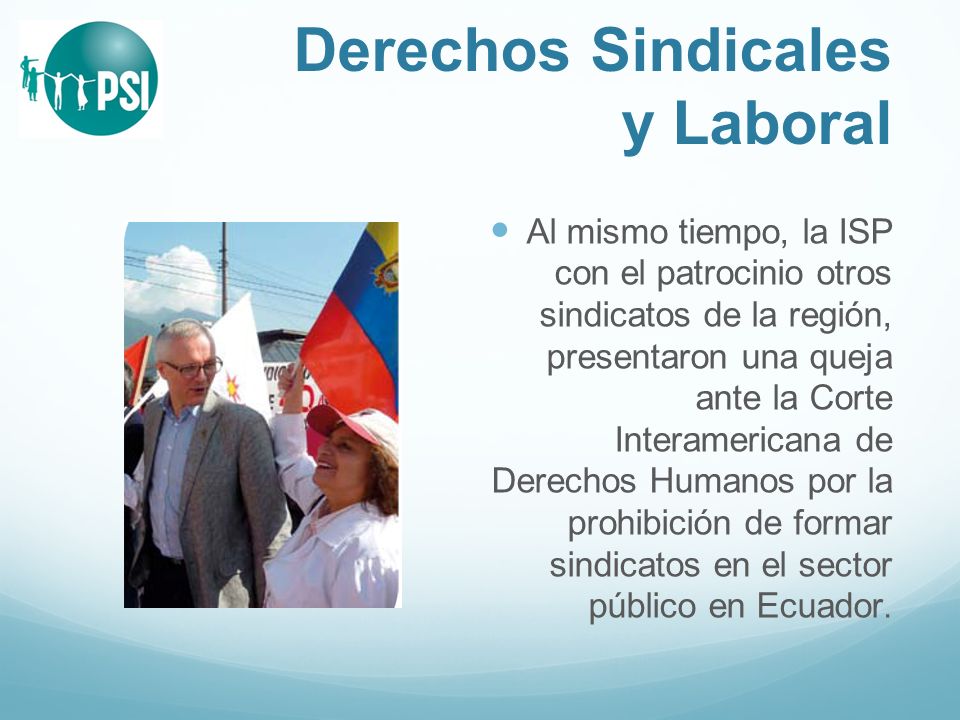 PSI

Derechos Sindicales y Laboral

Al mismo tiempo, la ISP con el patrocinio otros sindicatos de la región, presentaron una queja ante la Corte Interamericana de Derechos Humanos por la prohibición de formar sindicatos en el sector público en Ecuador.